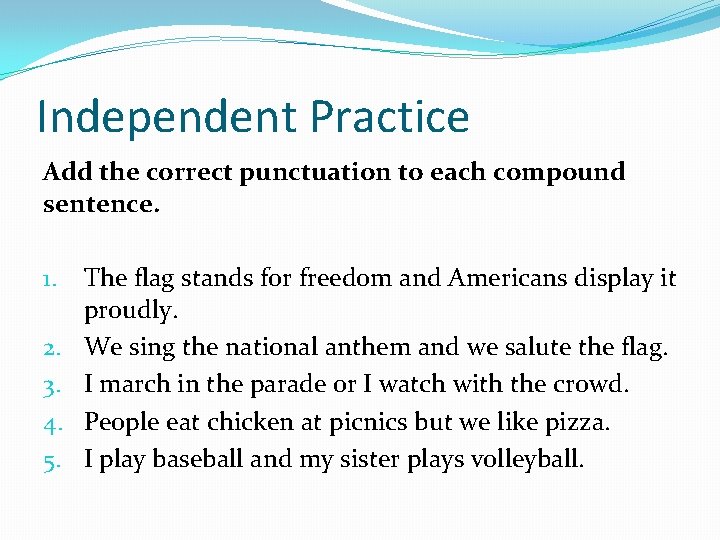 Independent Practice

Add the correct punctuation to each compound sentence.

1. The flag stands for freedom and Americans display it proudly.
2. We sing the national anthem and we salute the flag.
3. I march in the parade or I watch with the crowd.
4. People eat chicken at picnics but we like pizza.
5. I play baseball and my sister plays volleyball.